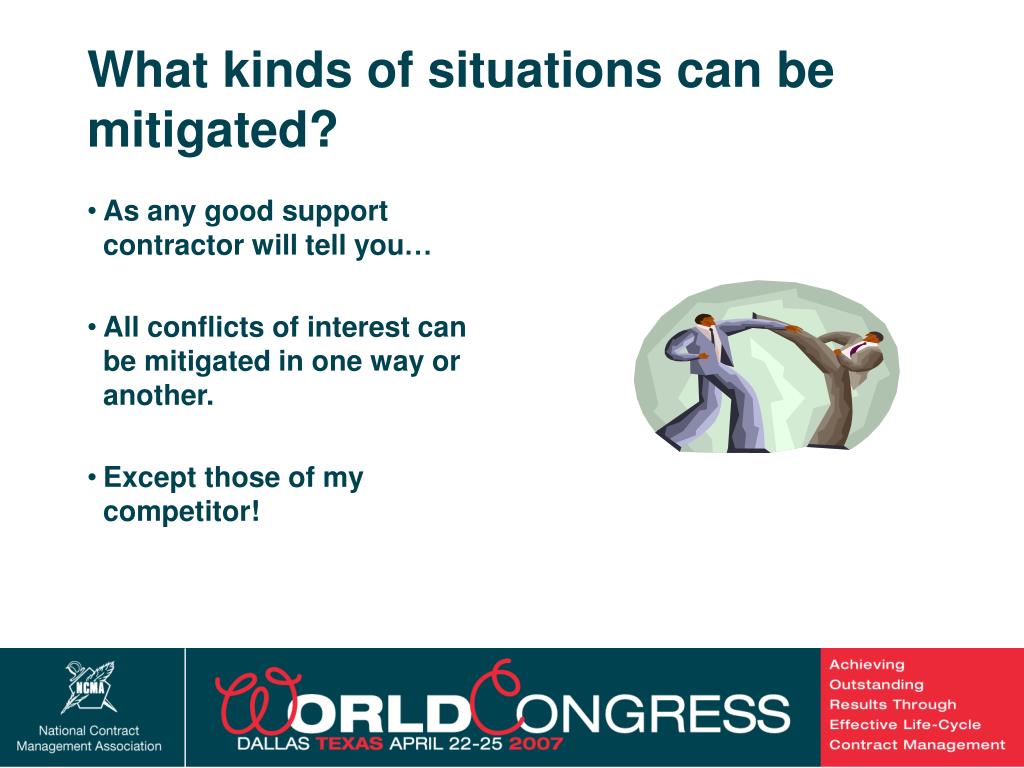 What kinds of situations can be mitigated?

• As any good support contractor will tell you…

• All conflicts of interest can be mitigated in one way or another.

• Except those of my competitor!

NCMA

National Contract Management Association

WORLD CONGRESS

DALLAS TEXAS APRIL 22-25 2007

Achieving Outstanding Results Through Effective Life-Cycle Contract Management